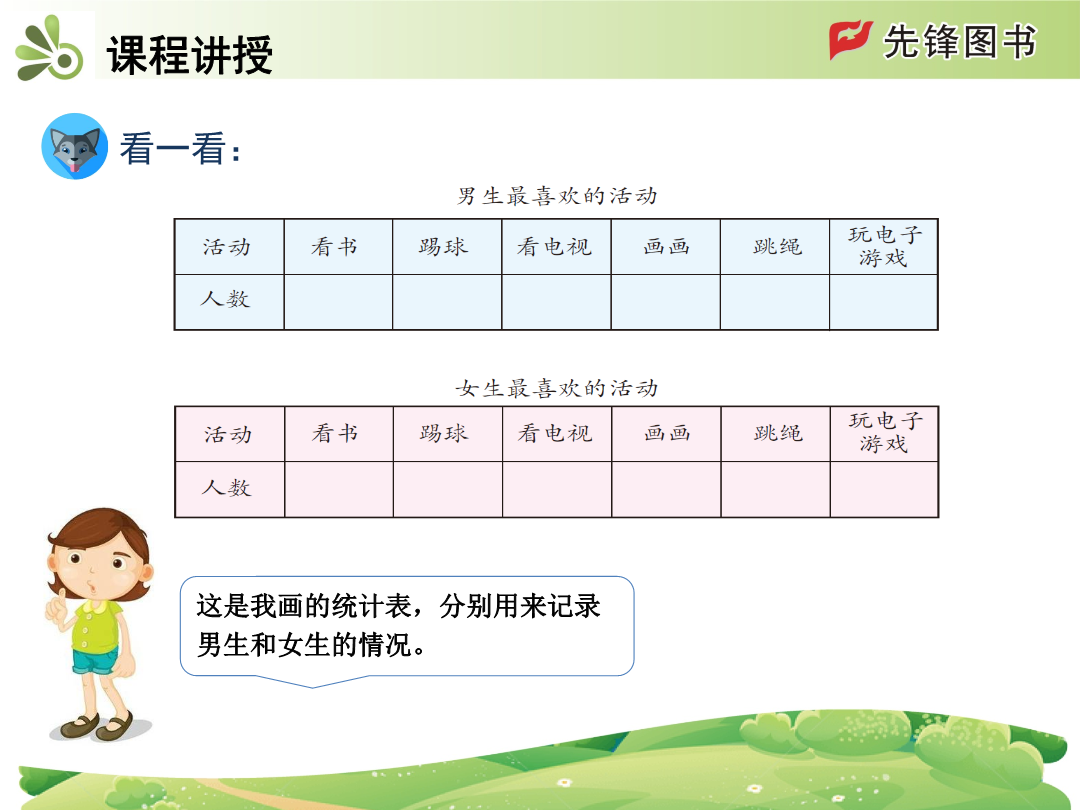 课程讲授

先锋图书

看一看：

男生最喜欢的活动

| 活动 | 看书 | 踢球 | 看电视 | 画画 | 跳绳 | 玩电子游戏 |
|---|---|---|---|---|---|---|
| 人数 | | | | | | |

女生最喜欢的活动

| 活动 | 看书 | 踢球 | 看电视 | 画画 | 跳绳 | 玩电子游戏 |
|---|---|---|---|---|---|---|
| 人数 | | | | | | |

这是我画的统计表，分别用来记录男生和女生的情况。